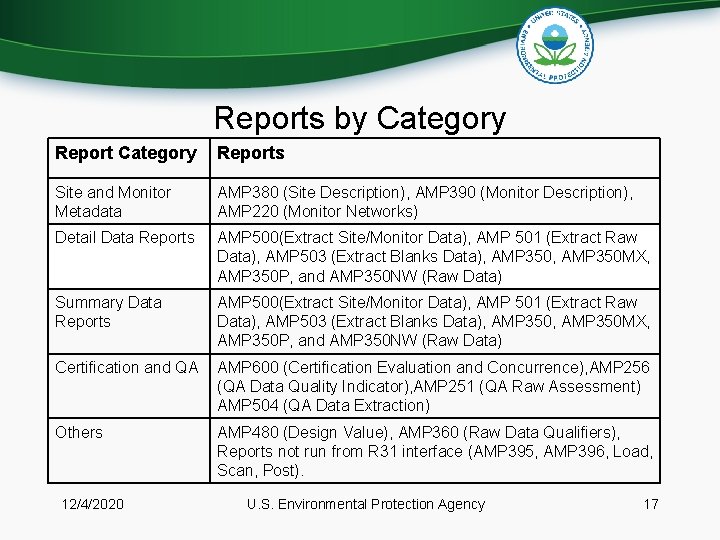 UNITED STATES ENVIRONMENTAL PROTECTION AGENCY

Reports by Category

| Report Category | Reports |
|---|---|
| Site and Monitor Metadata | AMP380 (Site Description), AMP390 (Monitor Description), AMP220 (Monitor Networks) |
| Detail Data Reports | AMP500(Extract Site/Monitor Data), AMP 501 (Extract Raw Data), AMP503 (Extract Blanks Data), AMP350, AMP350MX, AMP350P, and AMP350NW (Raw Data) |
| Summary Data Reports | AMP500(Extract Site/Monitor Data), AMP 501 (Extract Raw Data), AMP503 (Extract Blanks Data), AMP350, AMP350MX, AMP350P, and AMP350NW (Raw Data) |
| Certification and QA | AMP600 (Certification Evaluation and Concurrence),AMP256 (QA Data Quality Indicator),AMP251 (QA Raw Assessment) AMP504 (QA Data Extraction) |
| Others | AMP480 (Design Value), AMP360 (Raw Data Qualifiers), Reports not run from R31 interface (AMP395, AMP396, Load, Scan, Post). |

12/4/2020 U.S. Environmental Protection Agency 17